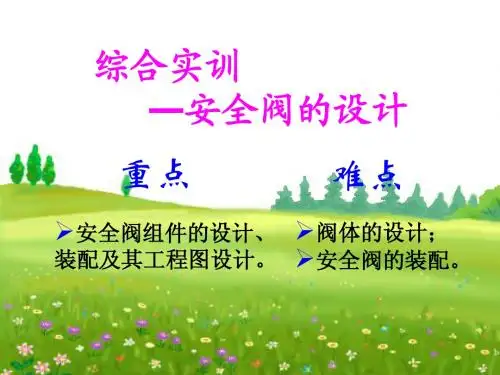 综合实训
—安全阀的设计

重点

➢安全阀组件的设计、装配及其工程图设计。

难点

➢阀体的设计；
➢安全阀的装配。